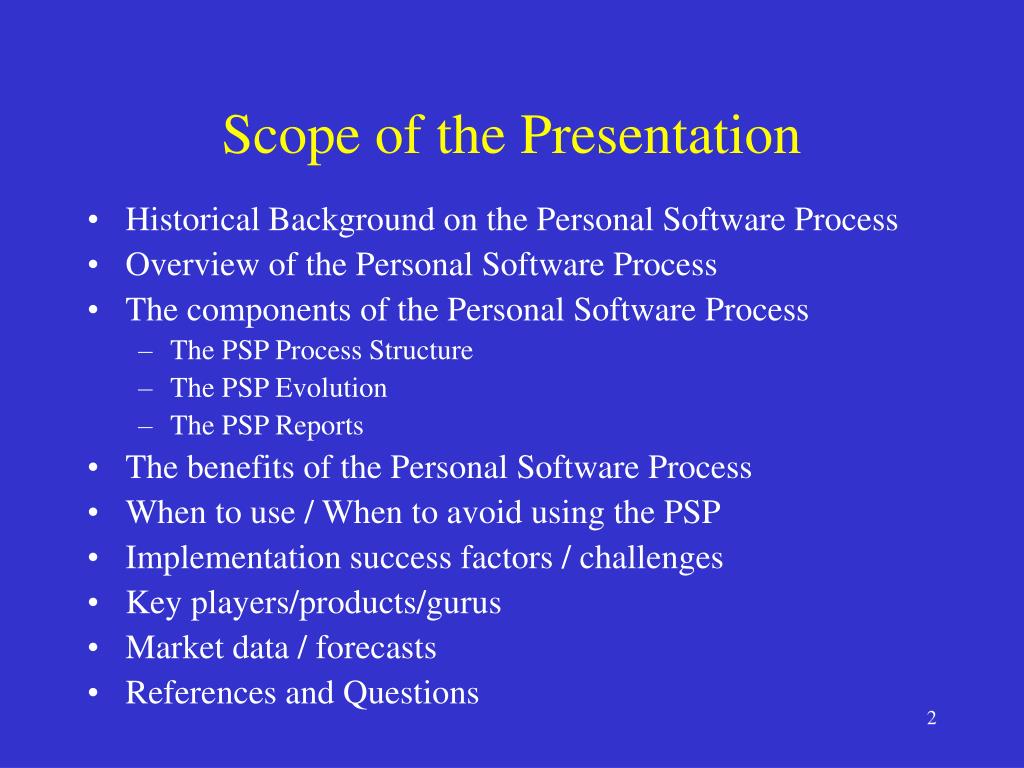 Scope of the Presentation

• Historical Background on the Personal Software Process
• Overview of the Personal Software Process
• The components of the Personal Software Process
  – The PSP Process Structure
  – The PSP Evolution
  – The PSP Reports
• The benefits of the Personal Software Process
• When to use / When to avoid using the PSP
• Implementation success factors / challenges
• Key players/products/gurus
• Market data / forecasts
• References and Questions

2